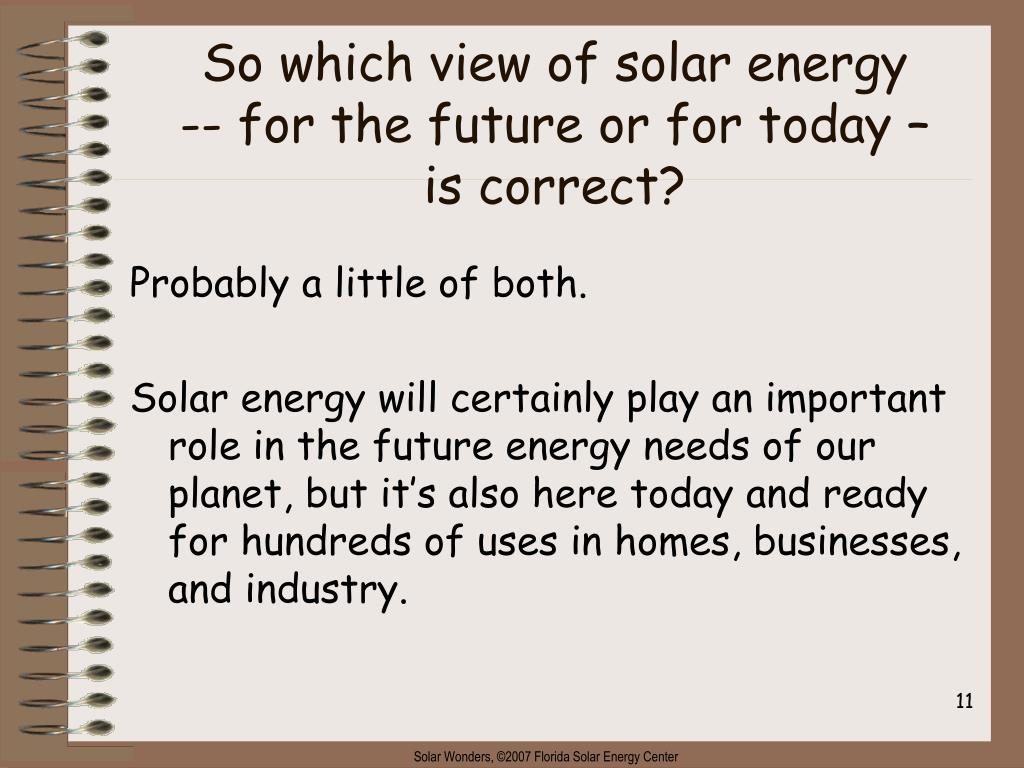 So which view of solar energy -- for the future or for today – is correct?

Probably a little of both.

Solar energy will certainly play an important role in the future energy needs of our planet, but it’s also here today and ready for hundreds of uses in homes, businesses, and industry.

11

Solar Wonders, ©2007 Florida Solar Energy Center